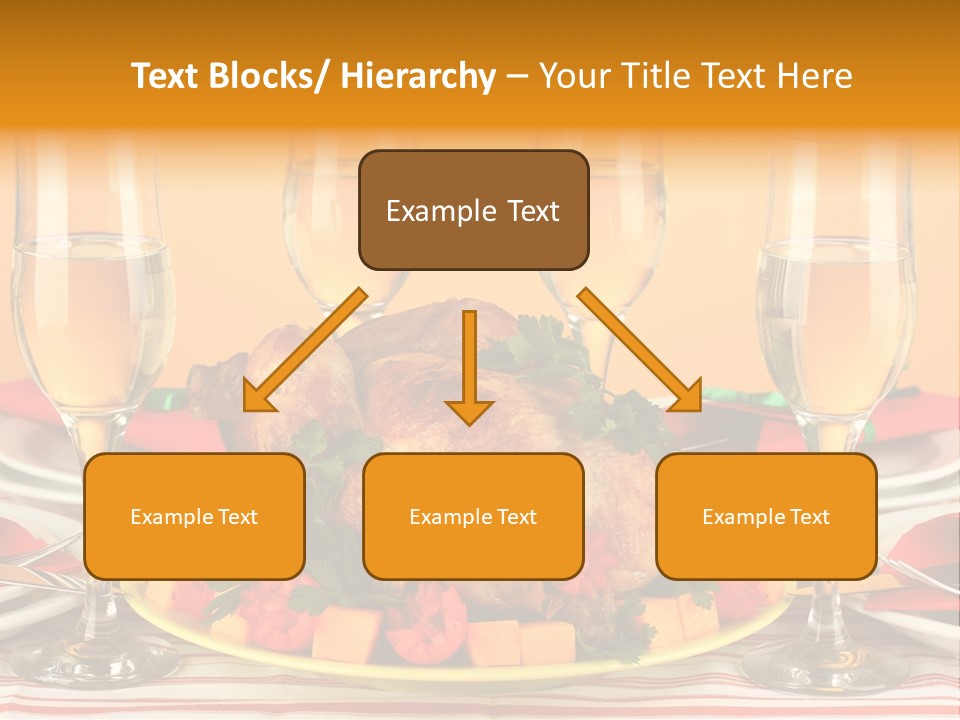 Text Blocks/ Hierarchy – Your Title Text Here

Example Text

Example Text

Example Text

Example Text